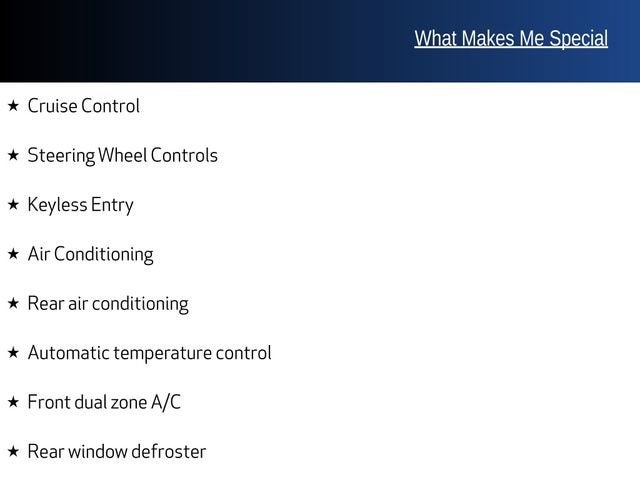 What Makes Me Special

★ Cruise Control

★ Steering Wheel Controls

★ Keyless Entry

★ Air Conditioning

★ Rear air conditioning

★ Automatic temperature control

★ Front dual zone A/C

★ Rear window defroster